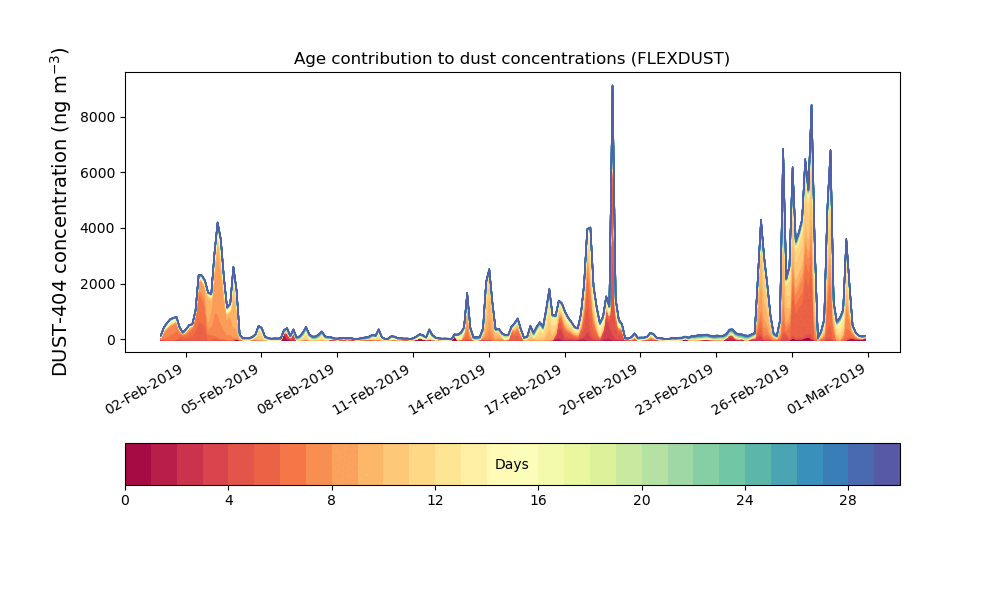 Age contribution to dust concentrations (FLEXDUST)

DUST-404 concentration (ng m$^{-3}$)

8000
6000
4000
2000
0

02-Feb-2019
05-Feb-2019
08-Feb-2019
11-Feb-2019
14-Feb-2019
17-Feb-2019
20-Feb-2019
23-Feb-2019
26-Feb-2019
01-Mar-2019

Days

0
4
8
12
16
20
24
28